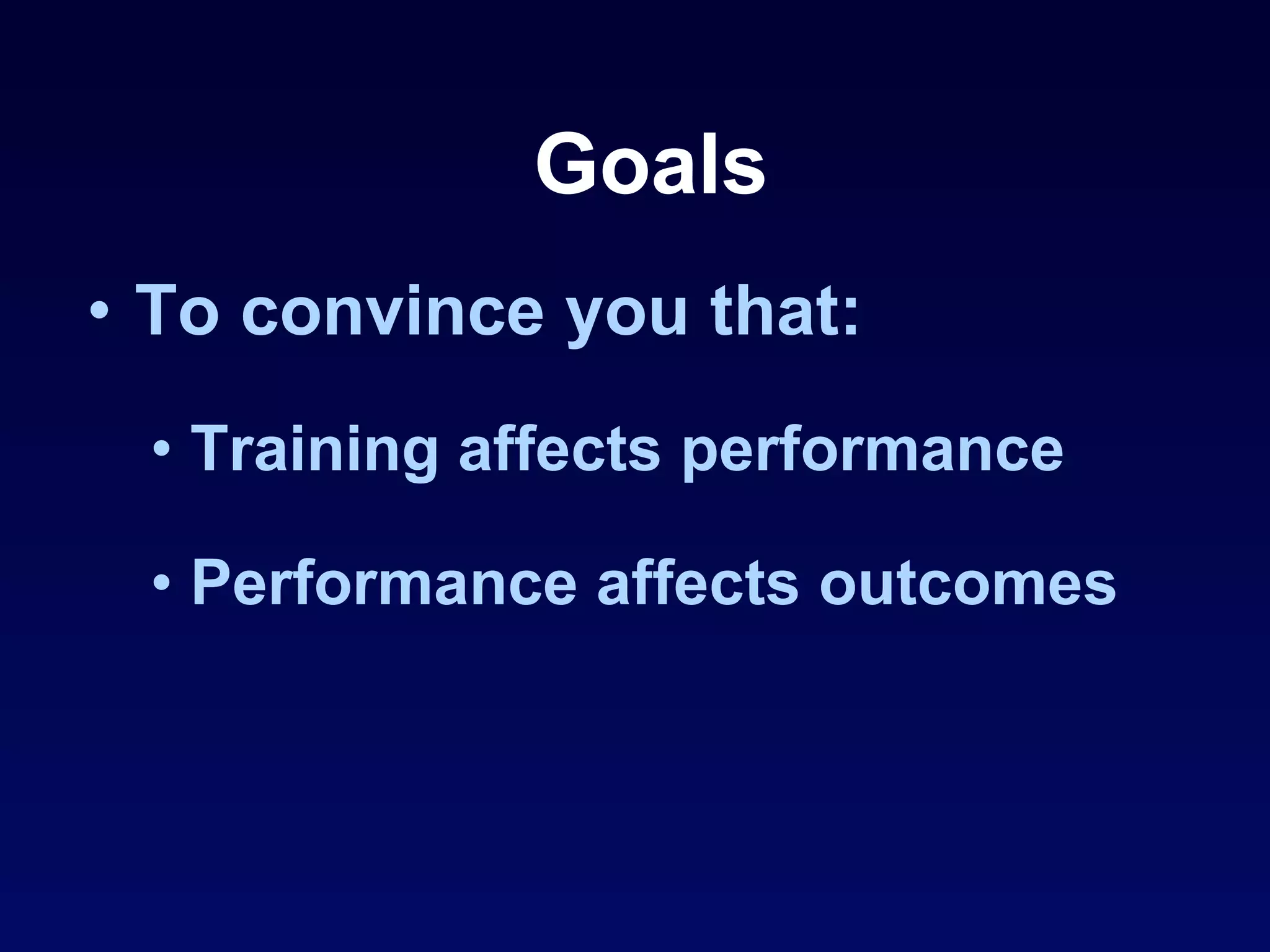 Goals

• To convince you that:

• Training affects performance

• Performance affects outcomes